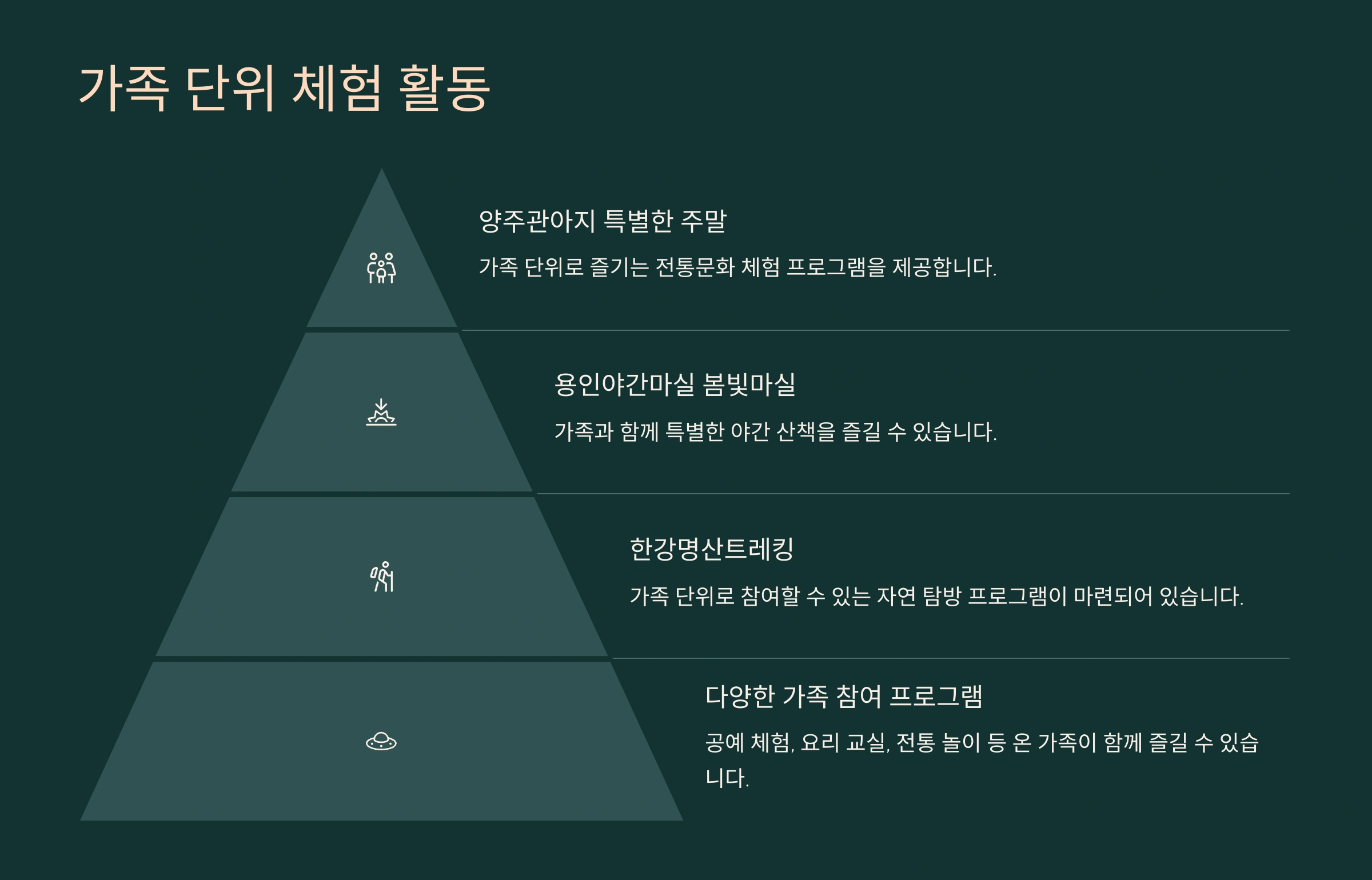 가족 단위 체험 활동

양주관아지 특별한 주말

가족 단위로 즐기는 전통문화 체험 프로그램을 제공합니다.

용인야간마실 봄빛마실

가족과 함께 특별한 야간 산책을 즐길 수 있습니다.

한강명산트레킹

가족 단위로 참여할 수 있는 자연 탐방 프로그램이 마련되어 있습니다.

다양한 가족 참여 프로그램

공예 체험, 요리 교실, 전통 놀이 등 온 가족이 함께 즐길 수 있습니다.